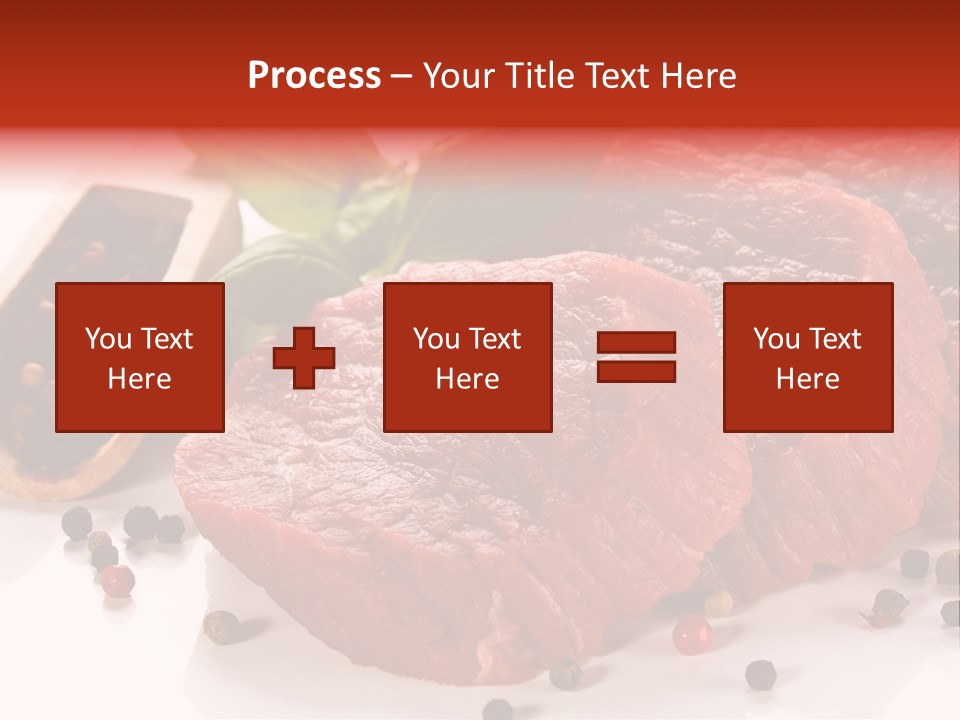 Process – Your Title Text Here

You Text Here

You Text Here

You Text Here